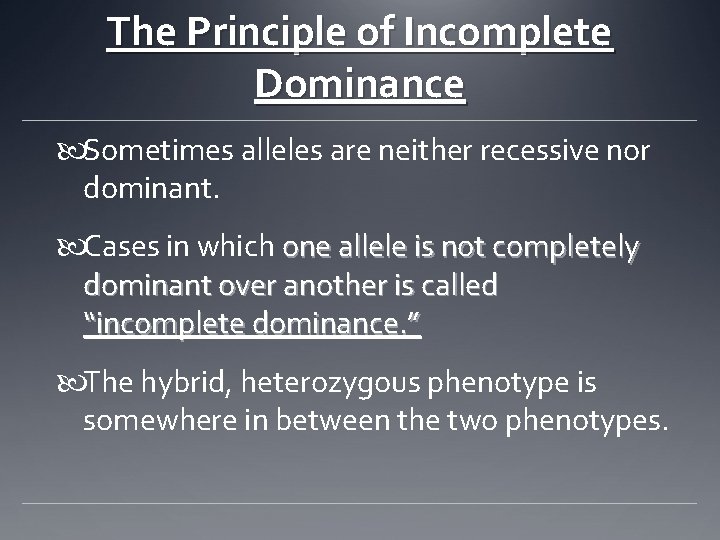 The Principle of Incomplete Dominance

Sometimes alleles are neither recessive nor dominant.

Cases in which one allele is not completely dominant over another is called "incomplete dominance."

The hybrid, heterozygous phenotype is somewhere in between the two phenotypes.